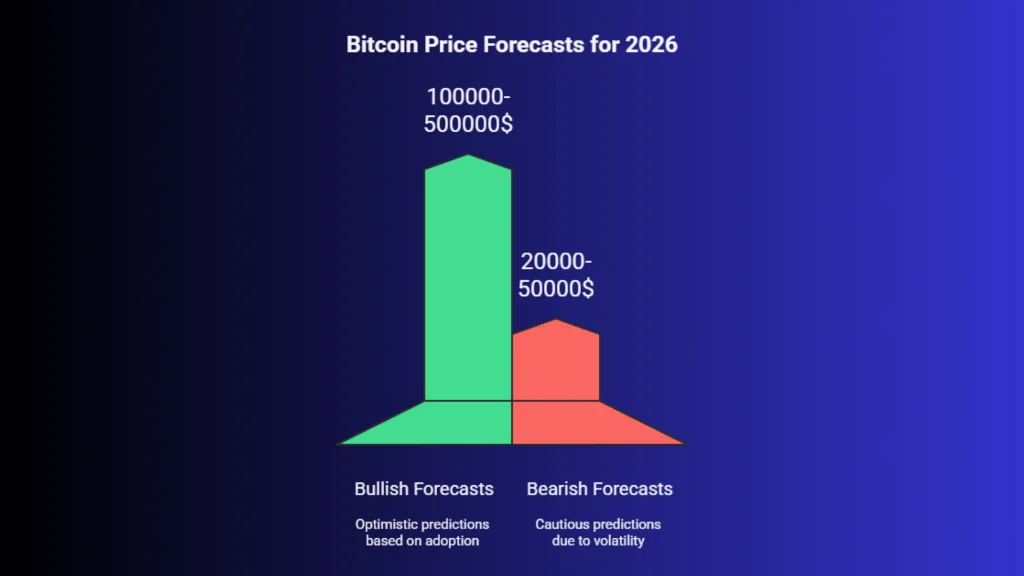 Bitcoin Price Forecasts for 2026

100000-500000$

20000-50000$

Bullish Forecasts

Optimistic predictions based on adoption

Bearish Forecasts

Cautious predictions due to volatility